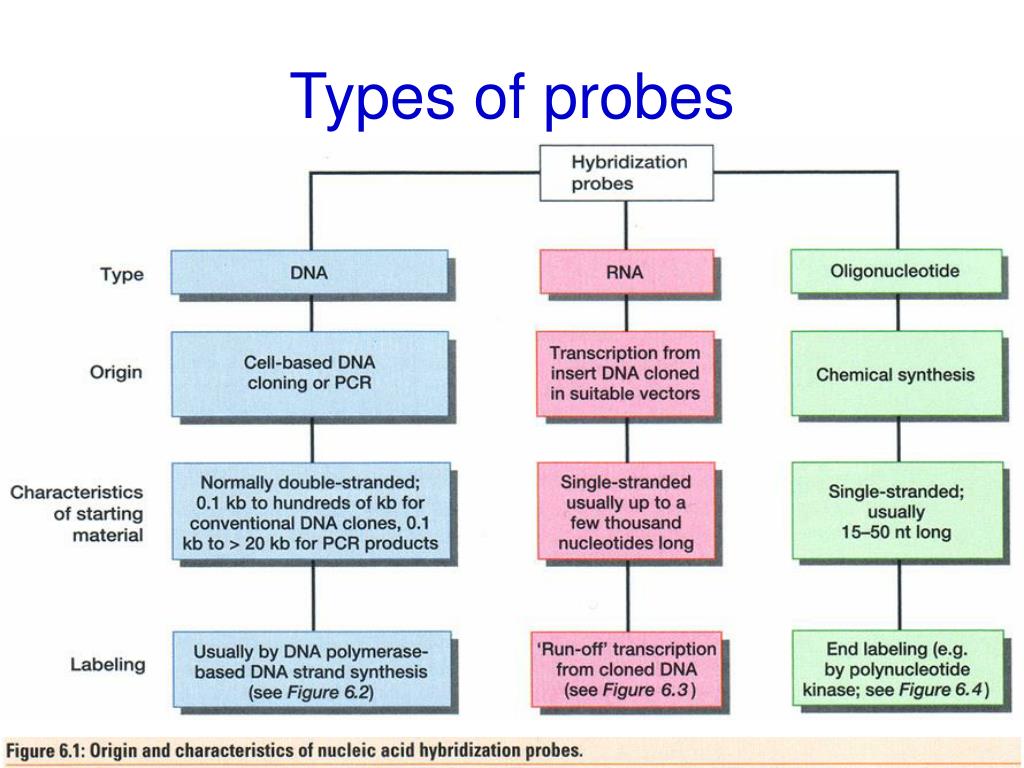 Types of probes

Hybridization probes

Type

DNA

RNA

Oligonucleotide

Origin

Cell-based DNA cloning or PCR

Transcription from insert DNA cloned in suitable vectors

Chemical synthesis

Characteristics of starting material

Normally double-stranded; 0.1 kb to hundreds of kb for conventional DNA clones, 0.1 kb to > 20 kb for PCR products

Single-stranded usually up to a few thousand nucleotides long

Single-stranded; usually 15–50 nt long

Labeling

Usually by DNA polymerase-based DNA strand synthesis (see Figure 6.2)

'Run-off' transcription from cloned DNA (see Figure 6.3)

End labeling (e.g. by polynucleotide kinase; see Figure 6.4)

Figure 6.1: Origin and characteristics of nucleic acid hybridization probes.